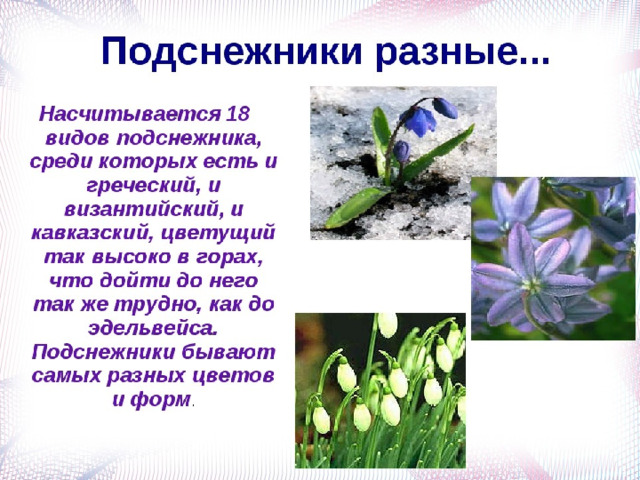 Подснежники разные...

Насчитывается 18 видов подснежника, среди которых есть и греческий, и византийский, и кавказский, цветущий так высоко в горах, что дойти до него так же трудно, как до эдельвейса. Подснежники бывают самых разных цветов и форм.